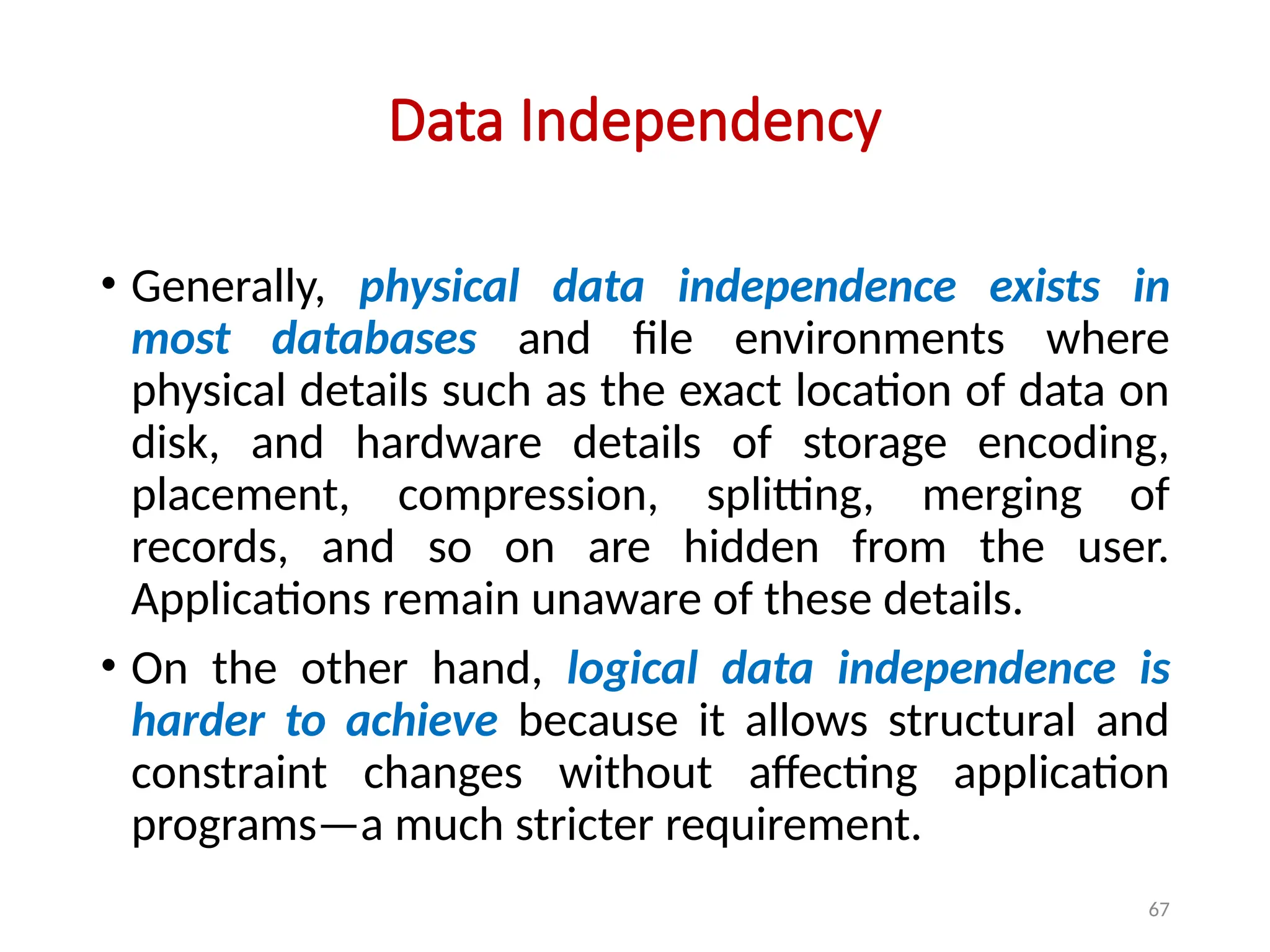 Data Independency

• Generally, physical data independence exists in most databases and file environments where physical details such as the exact location of data on disk, and hardware details of storage encoding, placement, compression, splitting, merging of records, and so on are hidden from the user. Applications remain unaware of these details.

• On the other hand, logical data independence is harder to achieve because it allows structural and constraint changes without affecting application programs—a much stricter requirement.

67